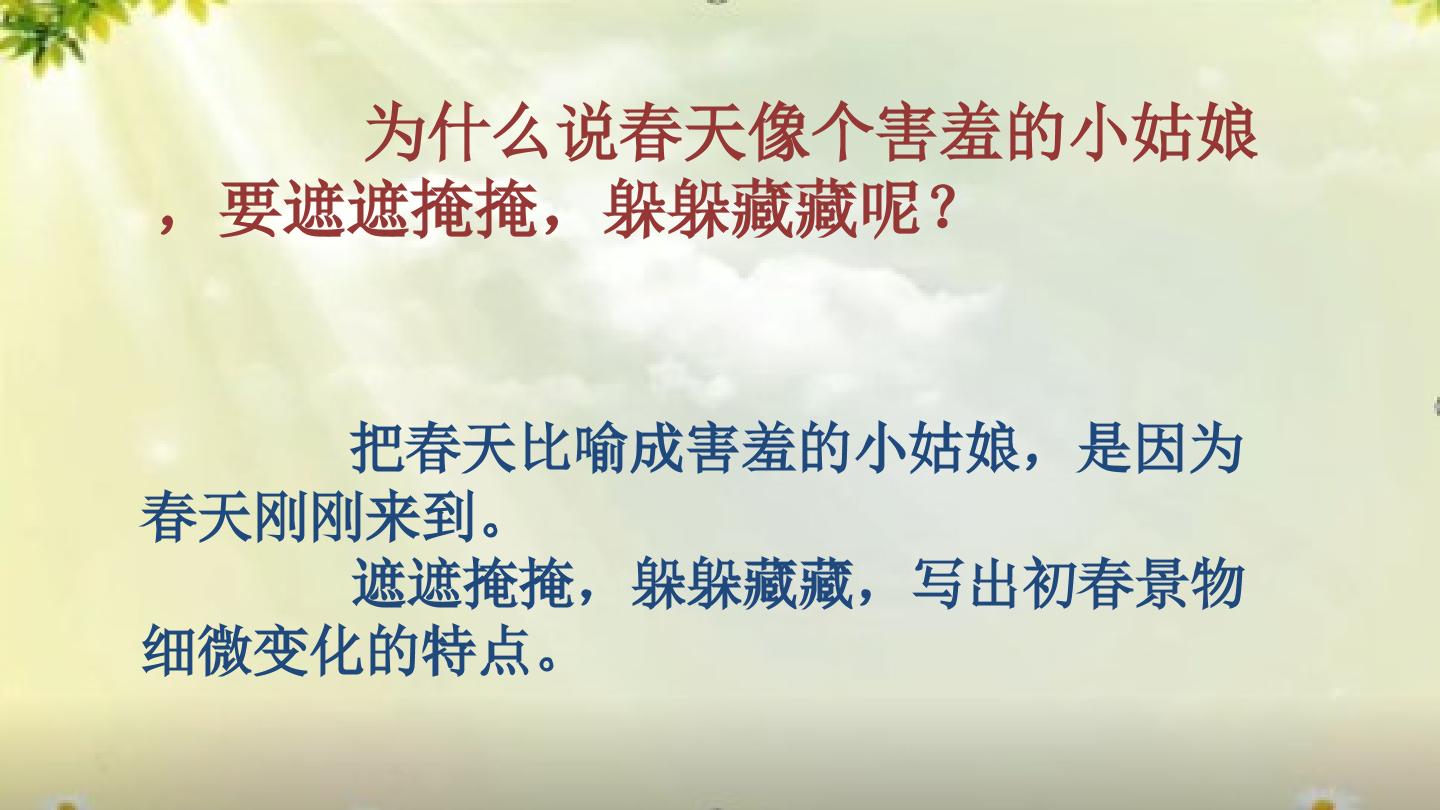 为什么说春天像个害羞的小姑娘，要遮遮掩掩，躲躲藏藏呢？

把春天比喻成害羞的小姑娘，是因为春天刚刚来到。

遮遮掩掩，躲躲藏藏，写出初春景物细微变化的特点。